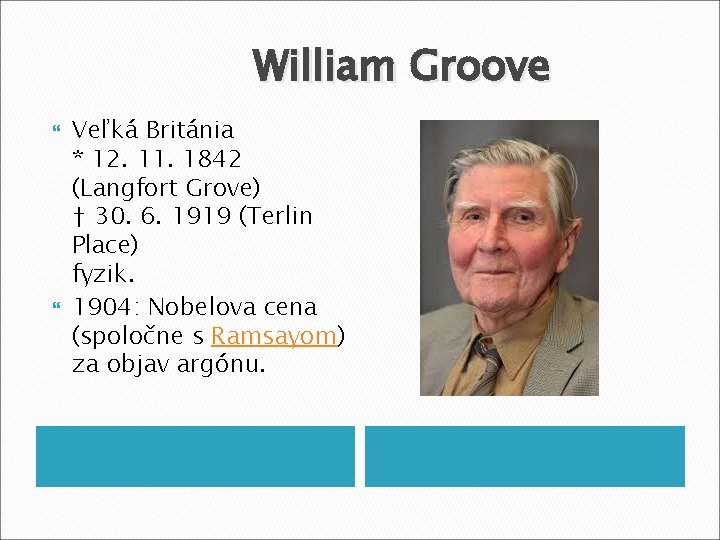 William Groove

Veľká Británia
* 12. 11. 1842 (Langfort Grove)
† 30. 6. 1919 (Terlin Place)
fyzik.

1904: Nobelova cena (spoločne s Ramsayom) za objav argónu.